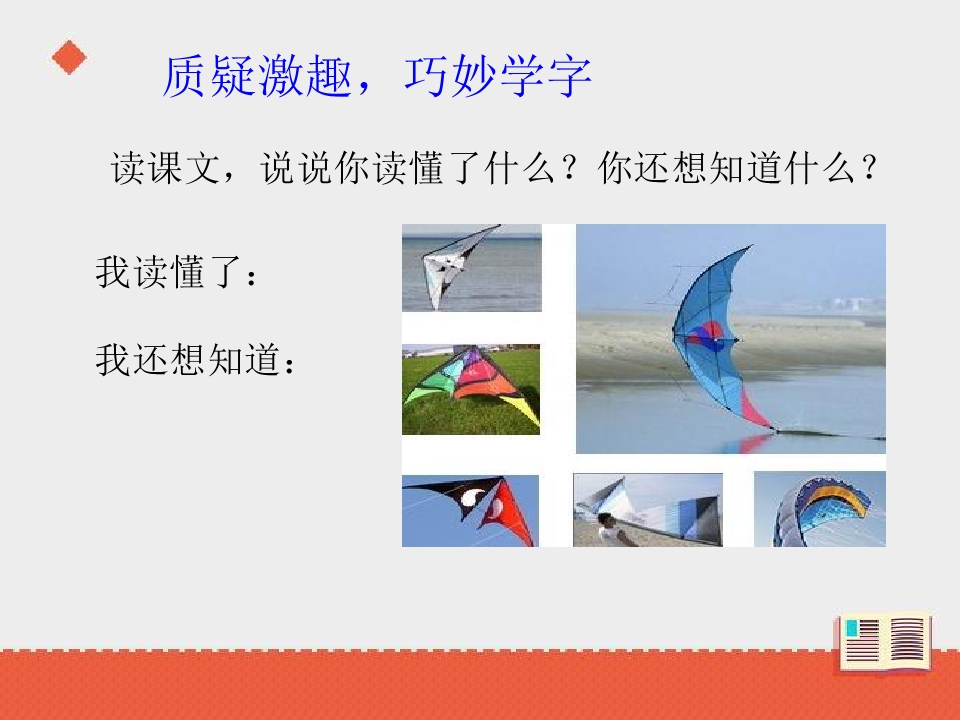 质疑激趣，巧妙学字

读课文，说说你读懂了什么？你还想知道什么？

我读懂了：

我还想知道：